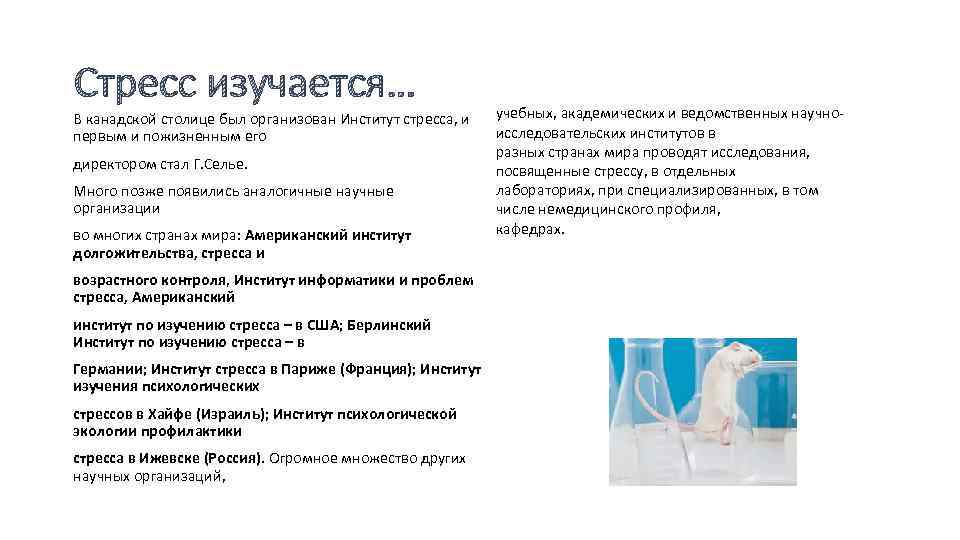 Стресс изучается…

В канадской столице был организован Институт стресса, и первым и пожизненным его

директором стал Г.Селье.

Много позже появились аналогичные научные организации

во многих странах мира: Американский институт долгожительства, стресса и

возрастного контроля, Институт информатики и проблем стресса, Американский

институт по изучению стресса – в США; Берлинский Институт по изучению стресса – в

Германии; Институт стресса в Париже (Франция); Институт изучения психологических

стрессов в Хайфе (Израиль); Институт психологической экологии профилактики

стресса в Ижевске (Россия). Огромное множество других научных организаций,

учебных, академических и ведомственных научно-исследовательских институтов в разных странах мира проводят исследования, посвященные стрессу, в отдельных лабораториях, при специализированных, в том числе немедицинского профиля, кафедрах.